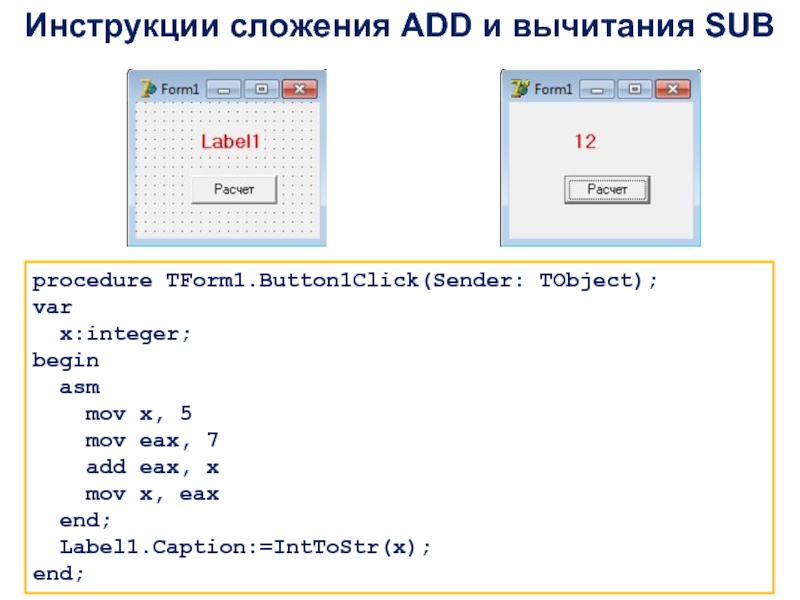 Инструкции сложения ADD и вычитания SUB

Form1

Label1

Расчет

Form1

12

Расчет

procedure TForm1.Button1Click(Sender: TObject);
var
  x:integer;
begin
  asm
    mov x, 5
    mov eax, 7
    add eax, x
    mov x, eax
  end;
  Label1.Caption:=IntToStr(x);
end;